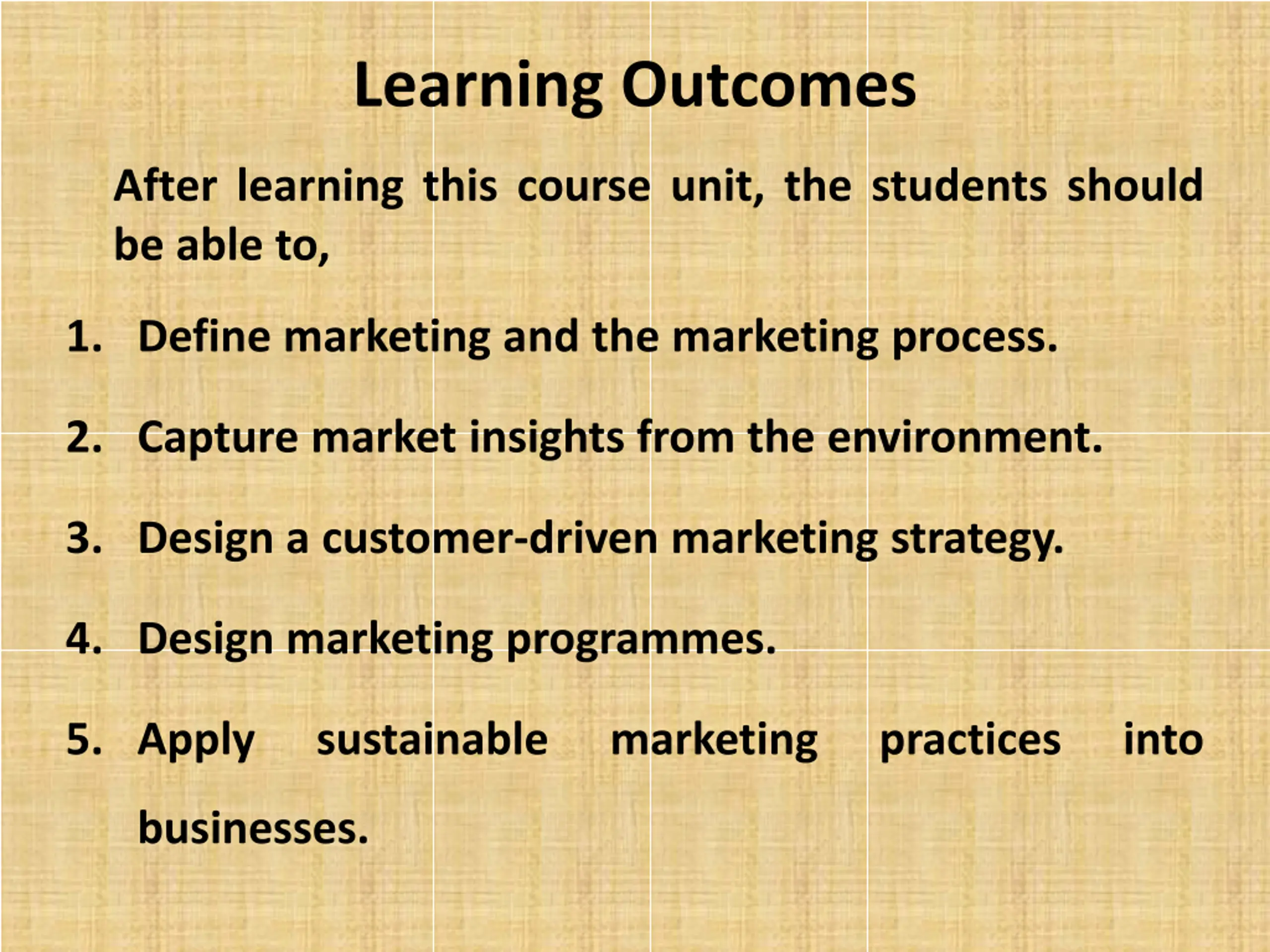 Learning Outcomes

After learning this course unit, the students should be able to,

1. Define marketing and the marketing process.

2. Capture market insights from the environment.

3. Design a customer-driven marketing strategy.

4. Design marketing programmes.

5. Apply sustainable marketing practices into businesses.